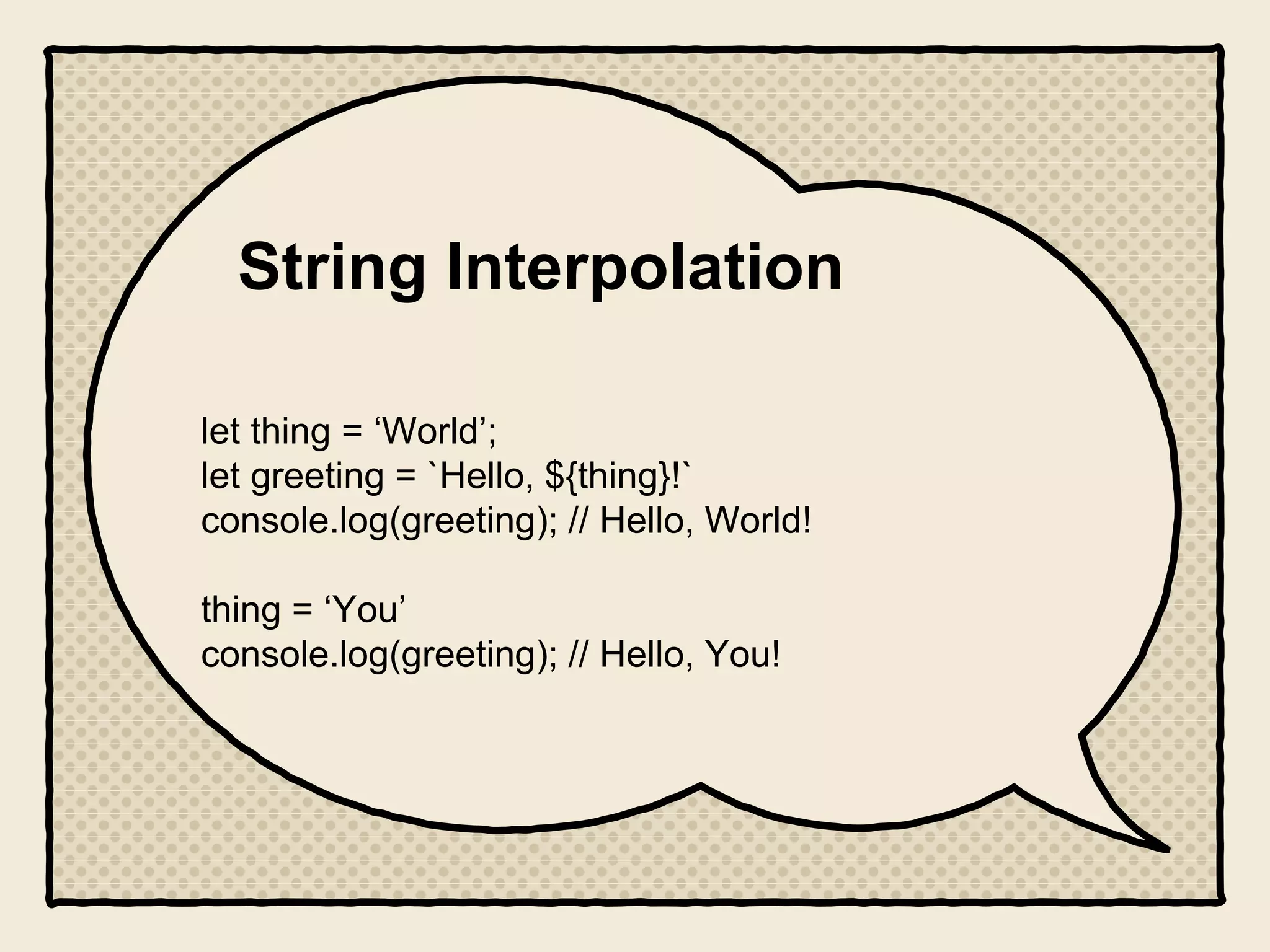 String Interpolation

let thing = ‘World’;
let greeting = `Hello, ${thing}!`
console.log(greeting); // Hello, World!

thing = ‘You’
console.log(greeting); // Hello, You!